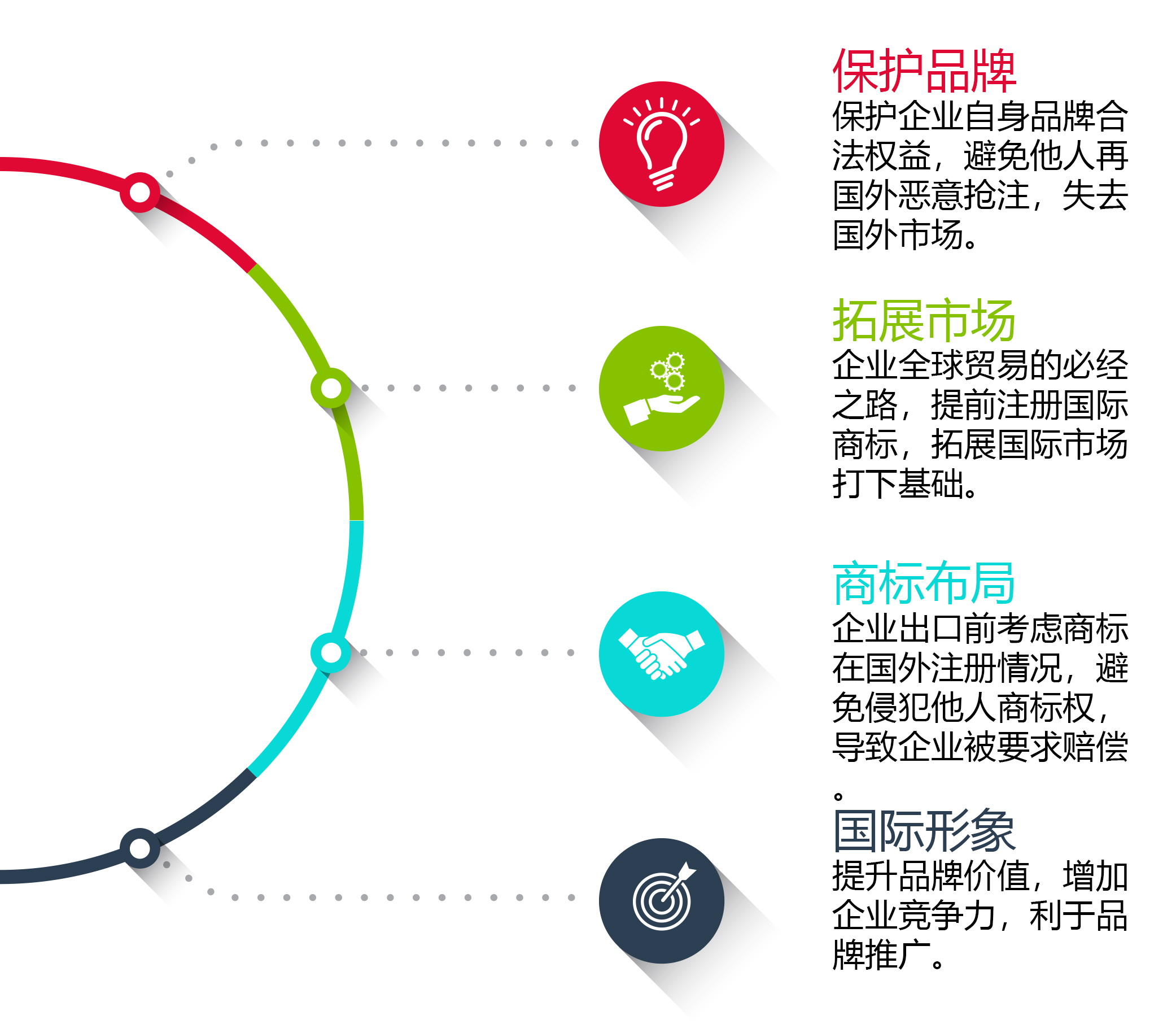 保护品牌
保护企业自身品牌合法权益，避免他人再国外恶意抢注，失去国外市场。

拓展市场
企业全球贸易的必经之路，提前注册国际商标，拓展国际市场打下基础。

商标布局
企业出口前考虑商标在国外注册情况，避免侵犯他人商标权，导致企业被要求赔偿。

国际形象
提升品牌价值，增加企业竞争力，利于品牌推广。